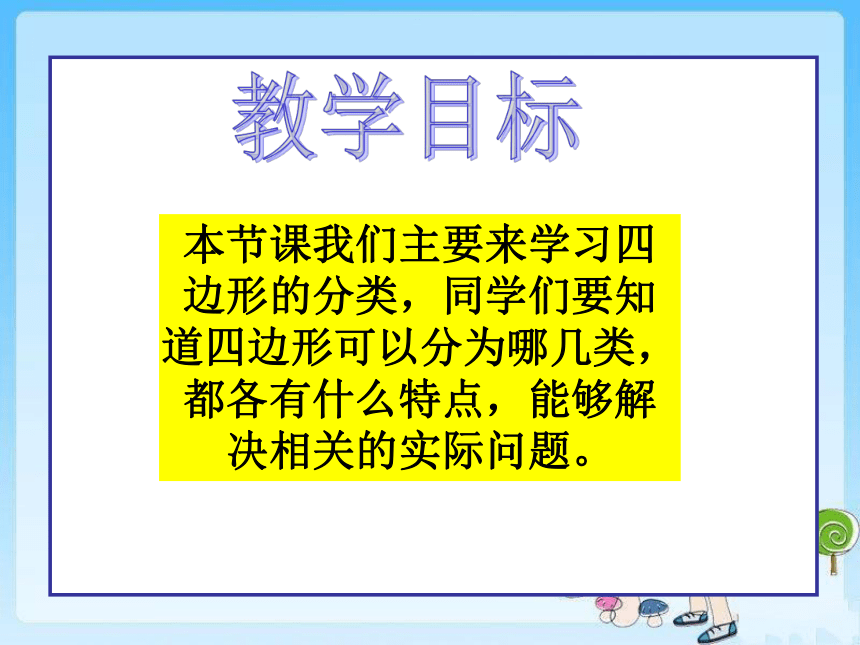 教学目标

本节课我们主要来学习四边形的分类，同学们要知道四边形可以分为哪几类，都各有什么特点，能够解决相关的实际问题。